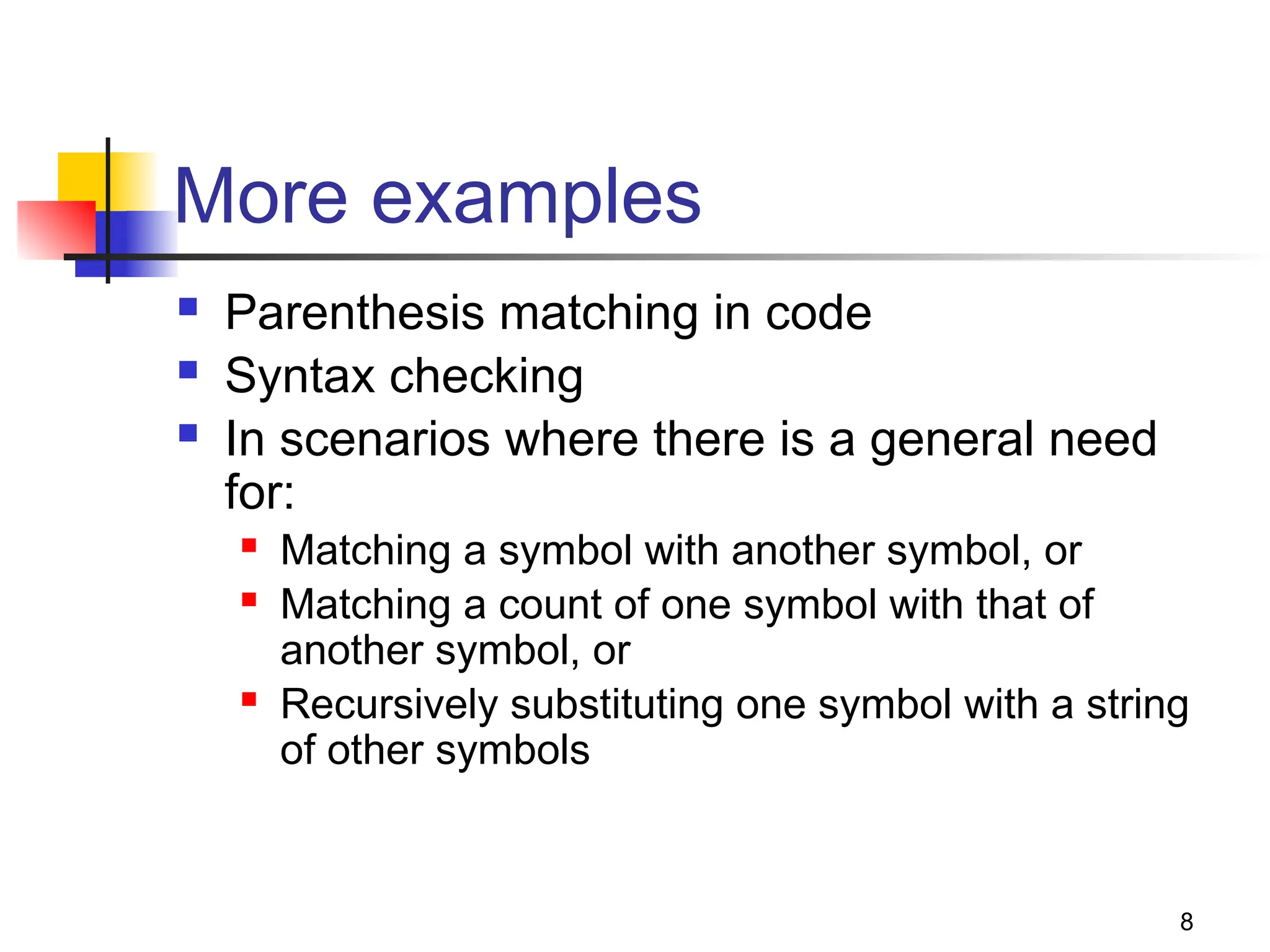 More examples

- Parenthesis matching in code
- Syntax checking
- In scenarios where there is a general need for:
  - Matching a symbol with another symbol, or
  - Matching a count of one symbol with that of another symbol, or
  - Recursively substituting one symbol with a string of other symbols

8